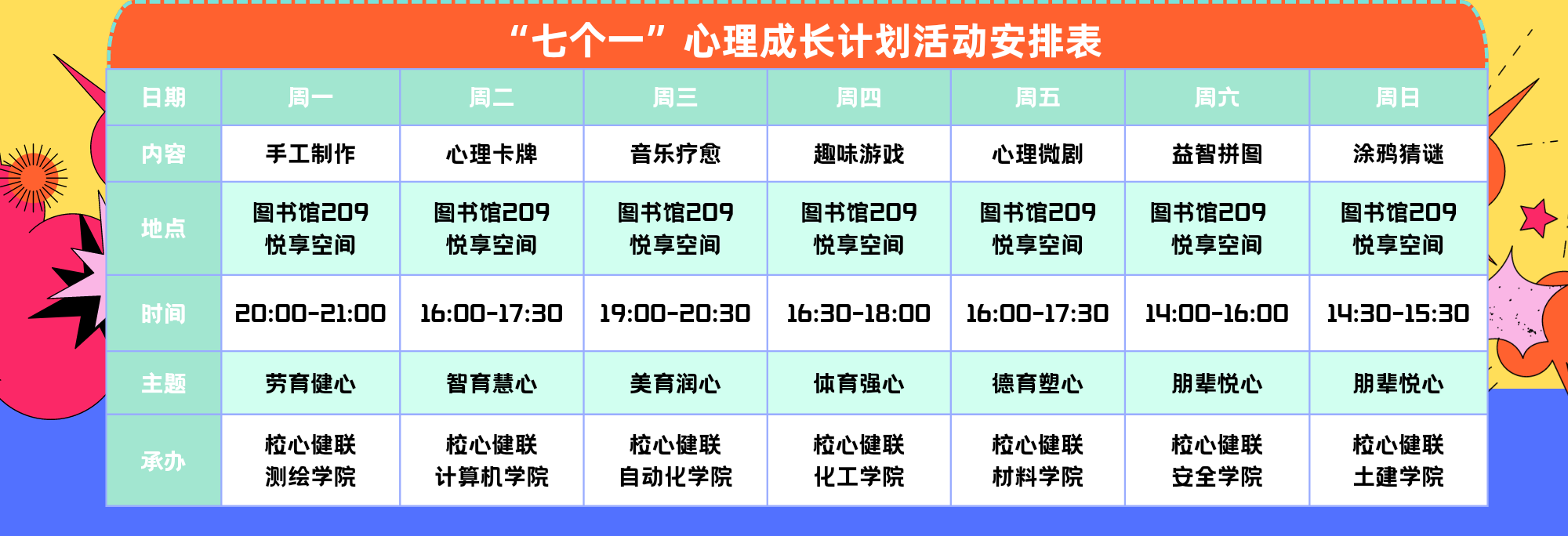 “七个一”心理成长计划活动安排表

| 日期 | 周一 | 周二 | 周三 | 周四 | 周五 | 周六 | 周日 |
|---|---|---|---|---|---|---|---|
| 内容 | 手工制作 | 心理卡牌 | 音乐疗愈 | 趣味游戏 | 心理微剧 | 益智拼图 | 涂鸦猜谜 |
| 地点 | 图书馆209 悦享空间 | 图书馆209 悦享空间 | 图书馆209 悦享空间 | 图书馆209 悦享空间 | 图书馆209 悦享空间 | 图书馆209 悦享空间 | 图书馆209 悦享空间 |
| 时间 | 20:00-21:00 | 16:00-17:30 | 19:00-20:30 | 16:30-18:00 | 16:00-17:30 | 14:00-16:00 | 14:30-15:30 |
| 主题 | 劳育健心 | 智育慧心 | 美育润心 | 体育强心 | 德育塑心 | 朋辈悦心 | 朋辈悦心 |
| 承办 | 校心健联 测绘学院 | 校心健联 计算机学院 | 校心健联 自动化学院 | 校心健联 化工学院 | 校心健联 材料学院 | 校心健联 安全学院 | 校心健联 土建学院 |